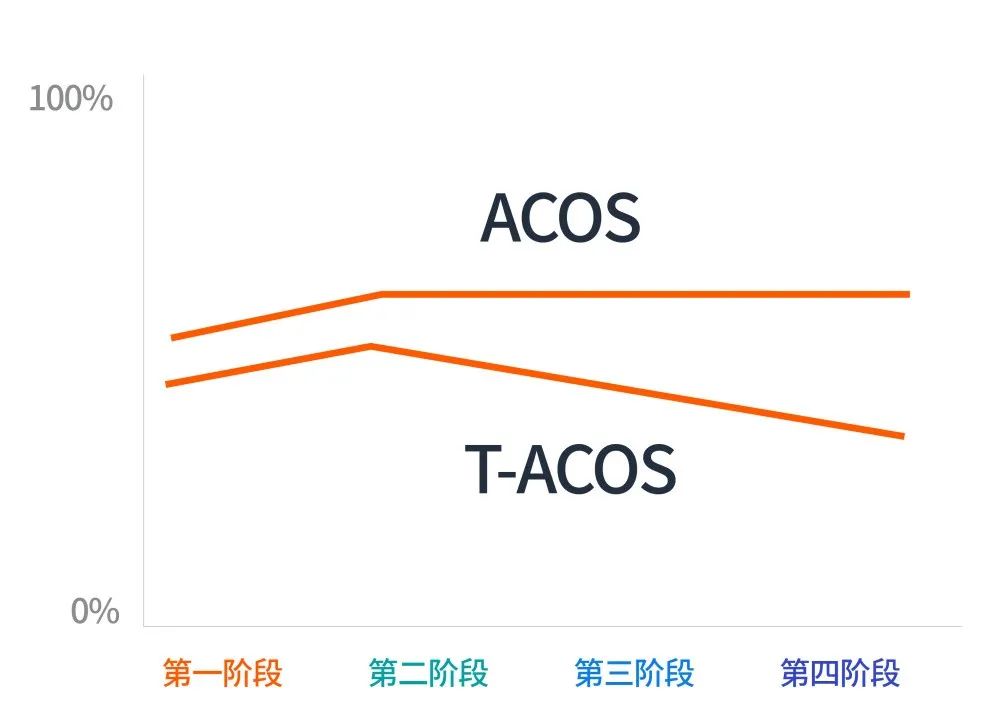 100%

ACOS

T-ACOS

0%

第一阶段 第二阶段 第三阶段 第四阶段